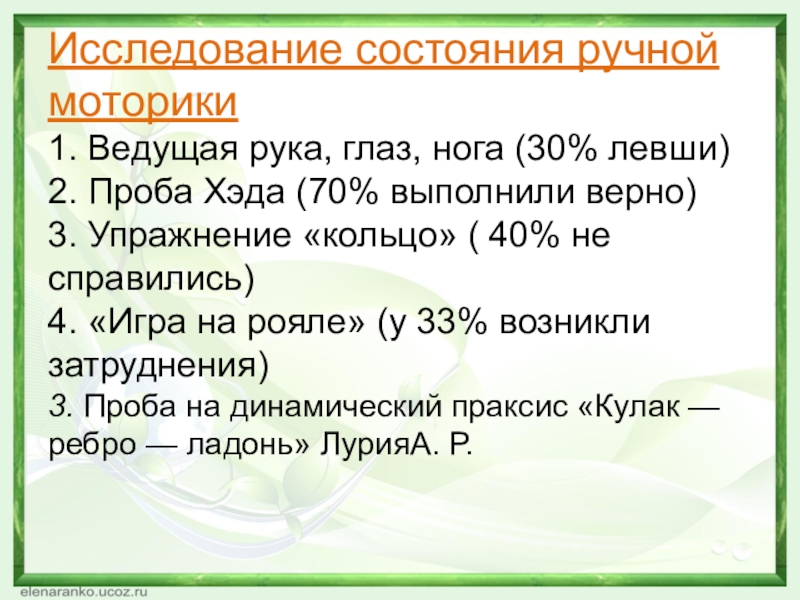 Исследование состояния ручной моторики

1. Ведущая рука, глаз, нога (30% левши)
2. Проба Хэда (70% выполнили верно)
3. Упражнение «кольцо» ( 40% не справились)
4. «Игра на рояле» (у 33% возникли затруднения)
3. Проба на динамический праксис «Кулак — ребро — ладонь» ЛурияА. Р.

elenaranko.ucoz.ru